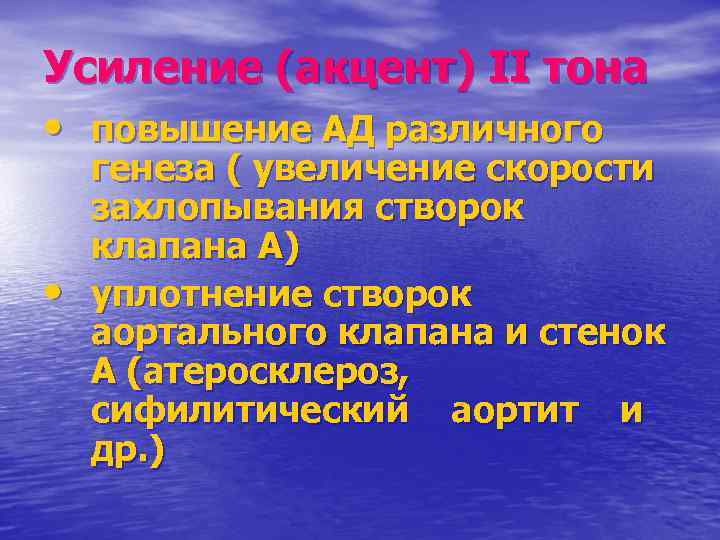 Усиление (акцент) II тона

• повышение АД различного генеза ( увеличение скорости захлопывания створок клапана А)

• уплотнение створок аортального клапана и стенок А (атеросклероз, сифилитический аортит и др.)